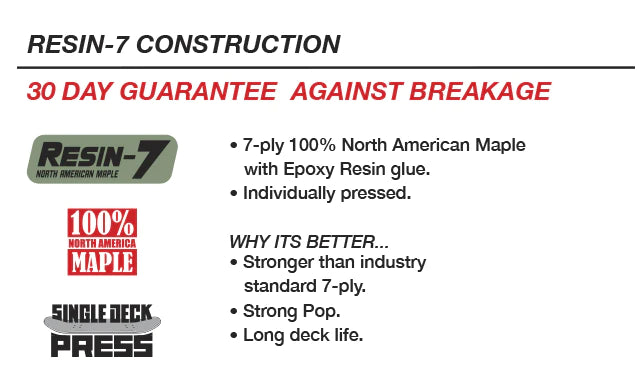 RESIN-7 CONSTRUCTION

30 DAY GUARANTEE AGAINST BREAKAGE

RESIN-7
NORTH AMERICAN MAPLE

100%
NORTH AMERICA
MAPLE

SINGLE DECK
PRESS

• 7-ply 100% North American Maple with Epoxy Resin glue.
• Individually pressed.

WHY ITS BETTER...
• Stronger than industry standard 7-ply.
• Strong Pop.
• Long deck life.